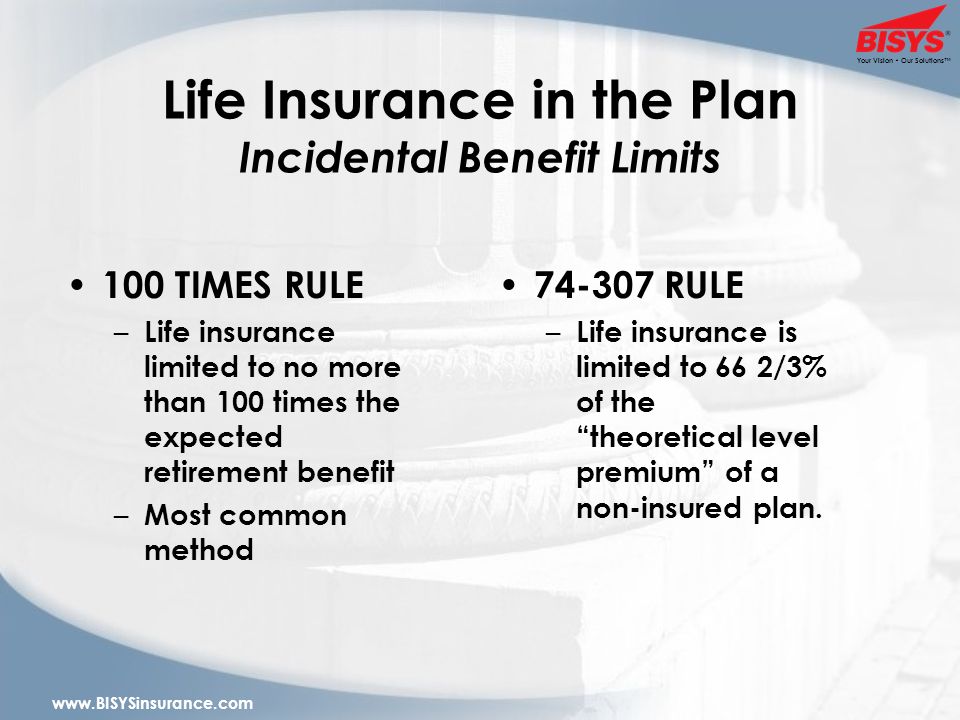 BISYS®
Your Vision • Our Solutions™

Life Insurance in the Plan
Incidental Benefit Limits

• 100 TIMES RULE
– Life insurance limited to no more than 100 times the expected retirement benefit
– Most common method

• 74-307 RULE
– Life insurance is limited to 66 2/3% of the “theoretical level premium” of a non-insured plan.

www.BISYSinsurance.com